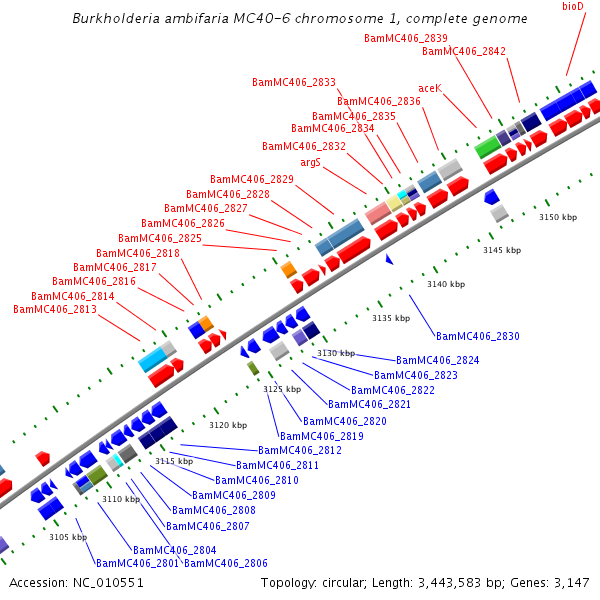 Burkholderia ambifaria MC40-6 chromosome 1, complete genome

bioD
BamMC406_2839
BamMC406_2842
BamMC406_2833
aceK
BamMC406_2836
BamMC406_2835
BamMC406_2834
BamMC406_2832
argS
BamMC406_2829
BamMC406_2828
BamMC406_2827
BamMC406_2826
BamMC406_2825
BamMC406_2818
BamMC406_2817
BamMC406_2816
BamMC406_2814
BamMC406_2813

3150 kbp
3145 kbp
3140 kbp
3135 kbp
3130 kbp
3125 kbp
3120 kbp
3115 kbp
3110 kbp
3105 kbp

BamMC406_2830
BamMC406_2824
BamMC406_2823
BamMC406_2822
BamMC406_2821
BamMC406_2820
BamMC406_2819
BamMC406_2812
BamMC406_2811
BamMC406_2810
BamMC406_2809
BamMC406_2808
BamMC406_2807
BamMC406_2804
BamMC406_2801
BamMC406_2806

Accession: NC_010551
Topology: circular; Length: 3,443,583 bp; Genes: 3,147